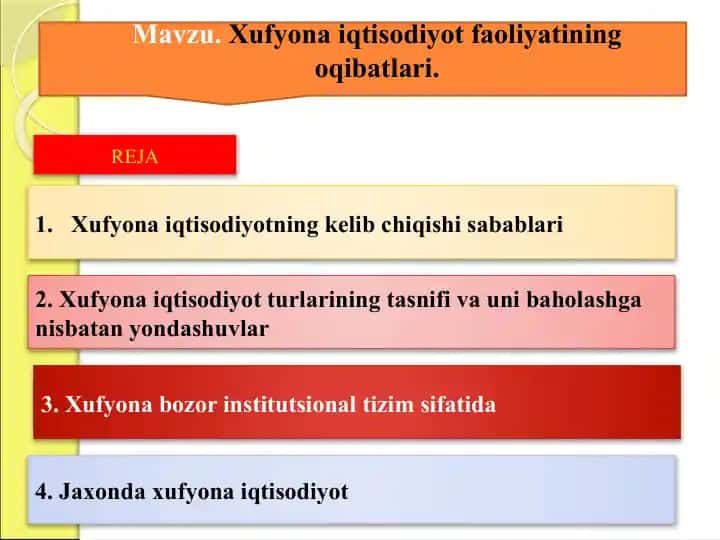 Mavzu. Xufyona iqtisodiyot faoliyatining oqibatlari.

REJA

1. Xufyona iqtisodiyotning kelib chiqishi sabablari

2. Xufyona iqtisodiyot turlarining tasnifi va uni baholashga nisbatan yondashuvlar

3. Xufyona bozor institutsional tizim sifatida

4. Jaxonda xufyona iqtisodiyot